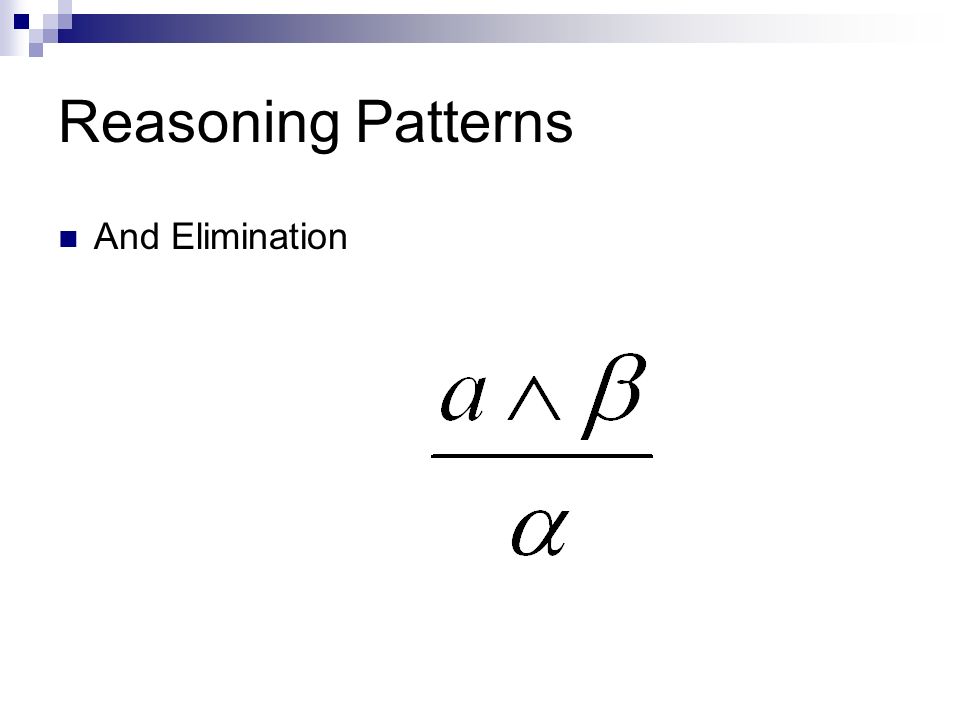 Reasoning Patterns

And Elimination

$\frac{a \wedge \beta}{\alpha}$